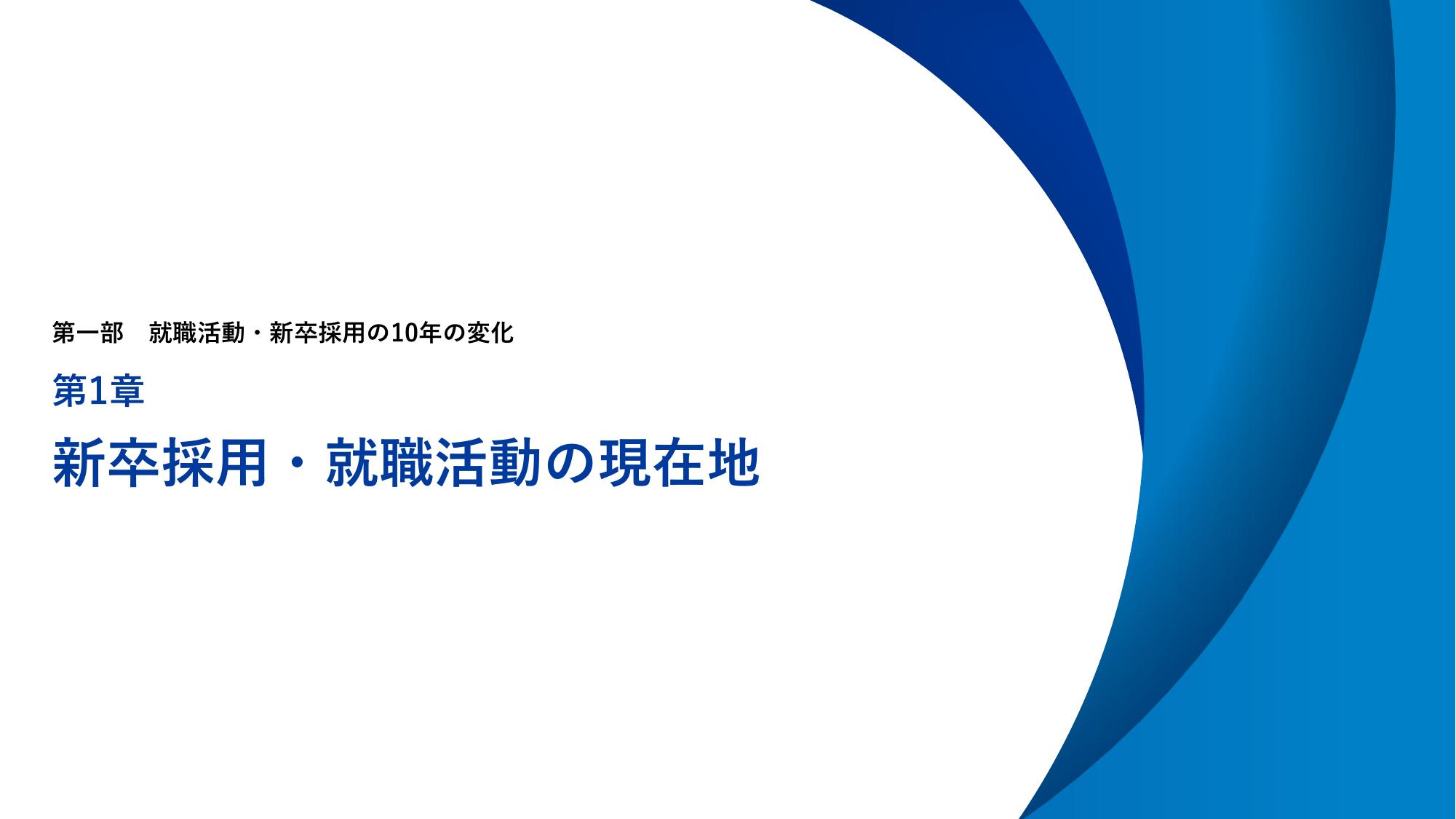 第一部　就職活動・新卒採用の10年の変化

第1章

新卒採用・就職活動の現在地